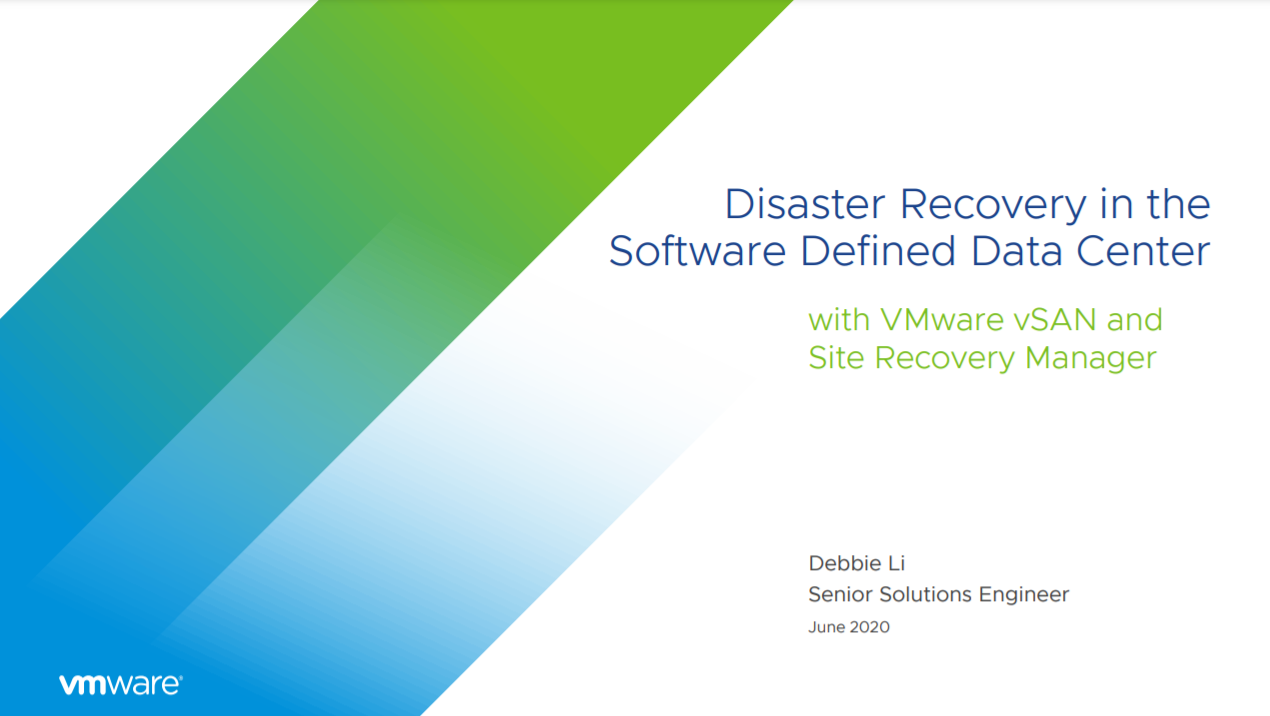 Disaster Recovery in the Software Defined Data Center

with VMware vSAN and Site Recovery Manager

Debbie Li
Senior Solutions Engineer
June 2020

vmware®